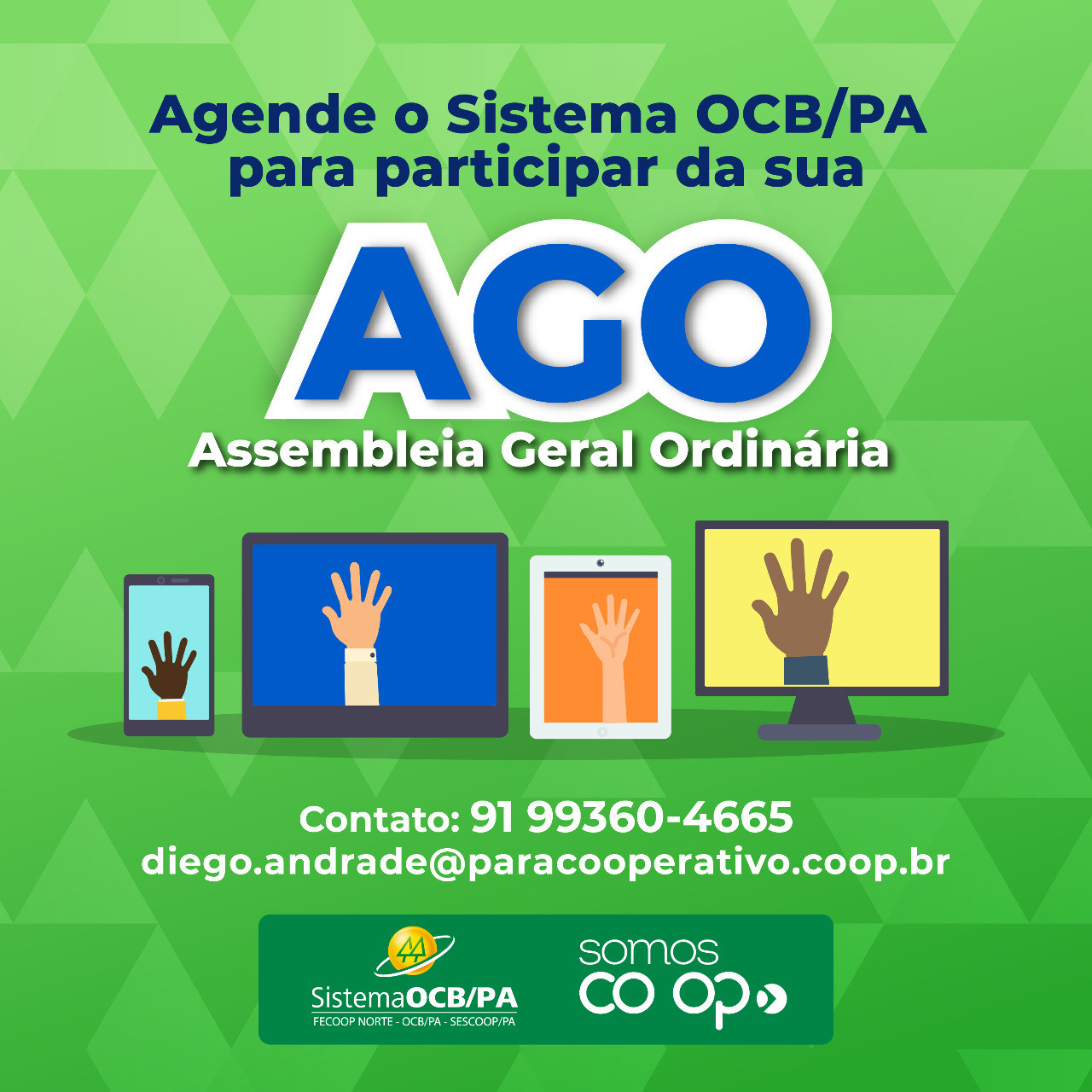 Agende o Sistema OCB/PA para participar da sua

AGO

Assembleia Geral Ordinária

Contato: 91 99360-4665
diego.andrade@paracooperativo.coop.br

SistemaOCB/PA
FECOOP NORTE - OCB/PA - SESCOOP/PA

somos
coop